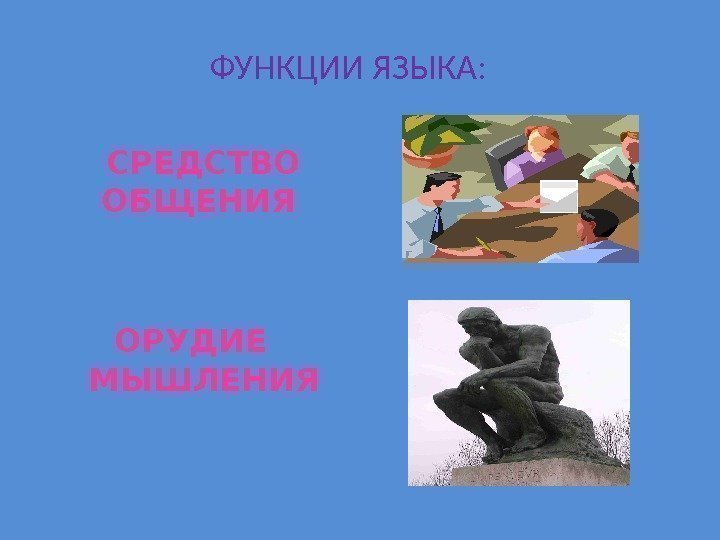 ФУНКЦИИ ЯЗЫКА:

СРЕДСТВО ОБЩЕНИЯ

ОРУДИЕ МЫШЛЕНИЯ